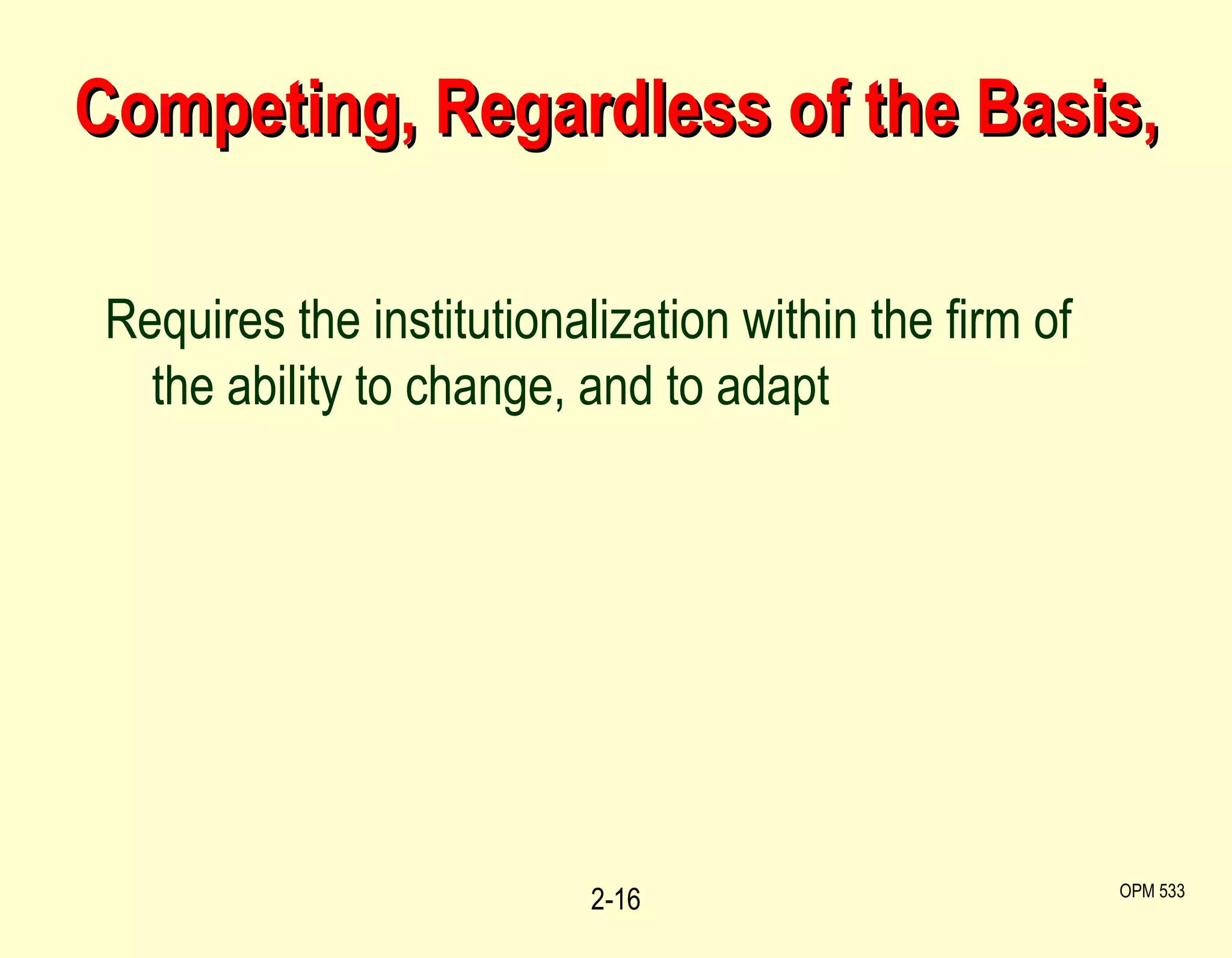 Competing, Regardless of the Basis,

Requires the institutionalization within the firm of the ability to change, and to adapt

2-16

OPM 533